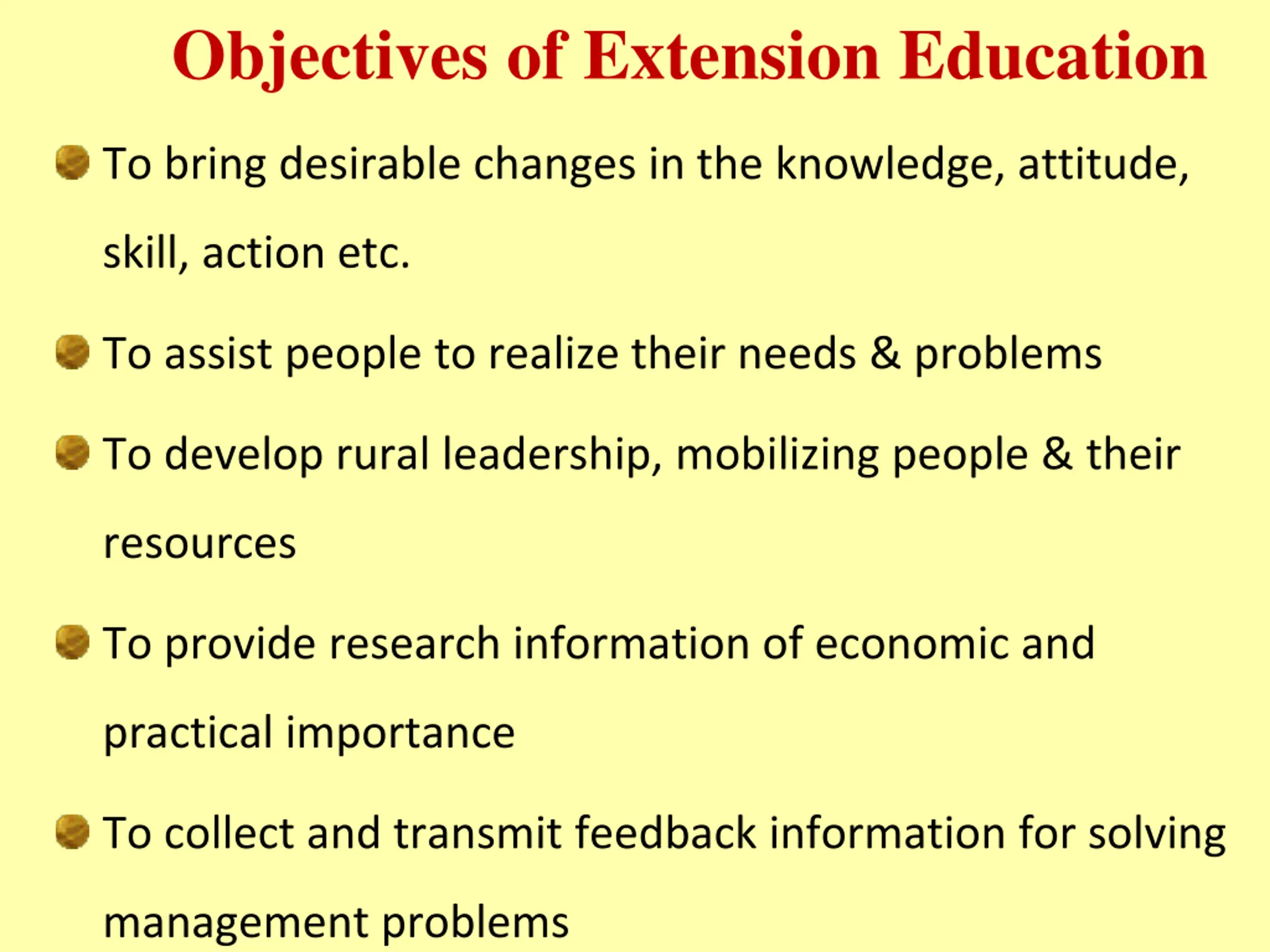 Objectives of Extension Education

To bring desirable changes in the knowledge, attitude, skill, action etc.

To assist people to realize their needs & problems

To develop rural leadership, mobilizing people & their resources

To provide research information of economic and practical importance

To collect and transmit feedback information for solving management problems